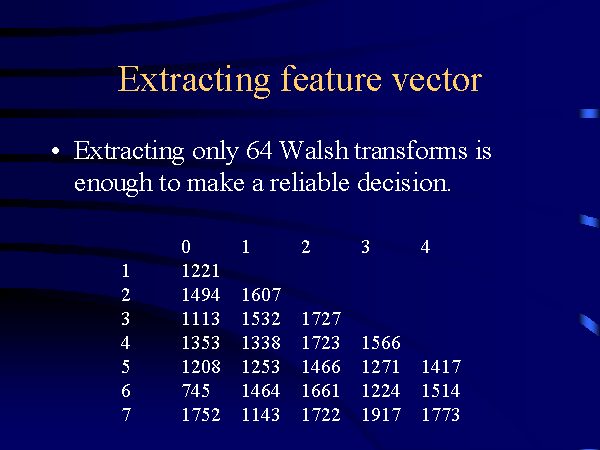 Extracting feature vector

• Extracting only 64 Walsh transforms is enough to make a reliable decision.

| | 0 | 1 | 2 | 3 | 4 |
|---|---|---|---|---|---|
| 1 | 1221 | | | | |
| 2 | 1494 | 1607 | | | |
| 3 | 1113 | 1532 | 1727 | | |
| 4 | 1353 | 1338 | 1723 | 1566 | |
| 5 | 1208 | 1253 | 1466 | 1271 | 1417 |
| 6 | 745 | 1464 | 1661 | 1224 | 1514 |
| 7 | 1752 | 1143 | 1722 | 1917 | 1773 |